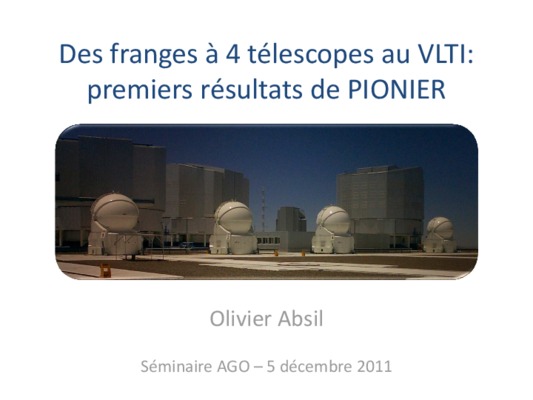 Des franges à 4 télescopes au VLTI: premiers résultats de PIONIER

Olivier Absil

Séminaire AGO – 5 décembre 2011